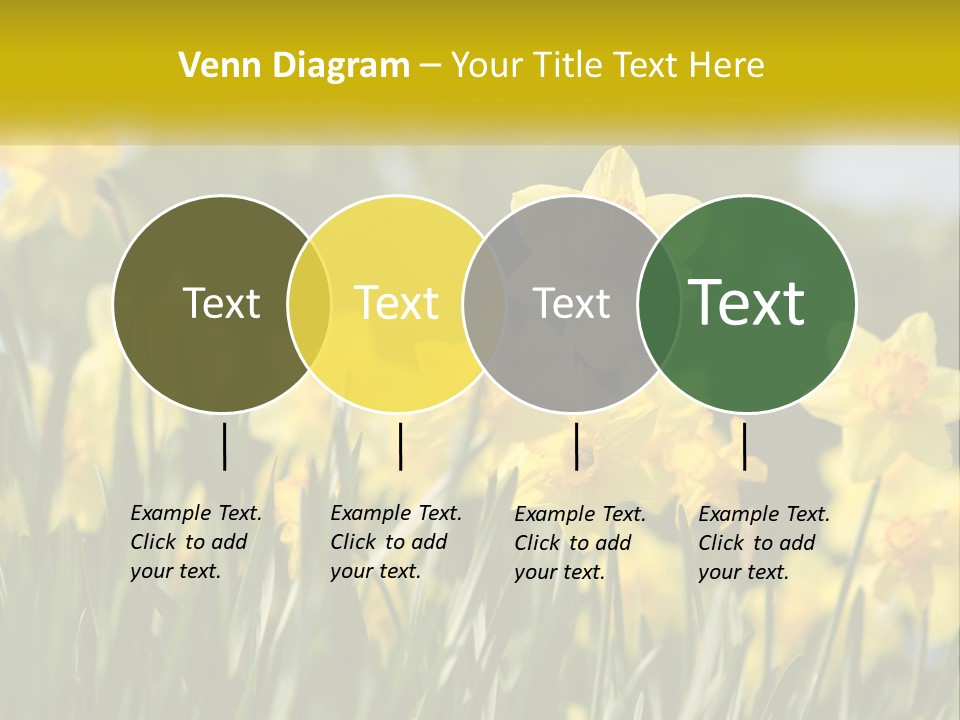 Venn Diagram – Your Title Text Here

Text

Text

Text

Text

Example Text. Click to add your text.

Example Text. Click to add your text.

Example Text. Click to add your text.

Example Text. Click to add your text.